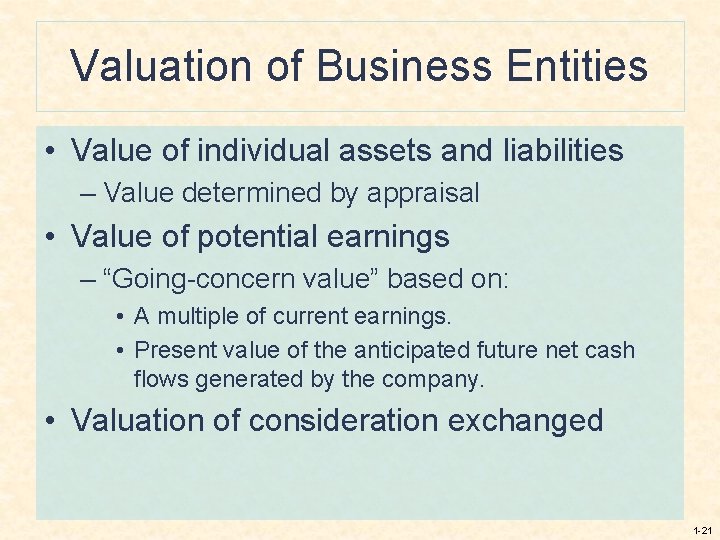 Valuation of Business Entities

• Value of individual assets and liabilities
– Value determined by appraisal
• Value of potential earnings
– “Going-concern value” based on:
• A multiple of current earnings.
• Present value of the anticipated future net cash flows generated by the company.
• Valuation of consideration exchanged

1-21